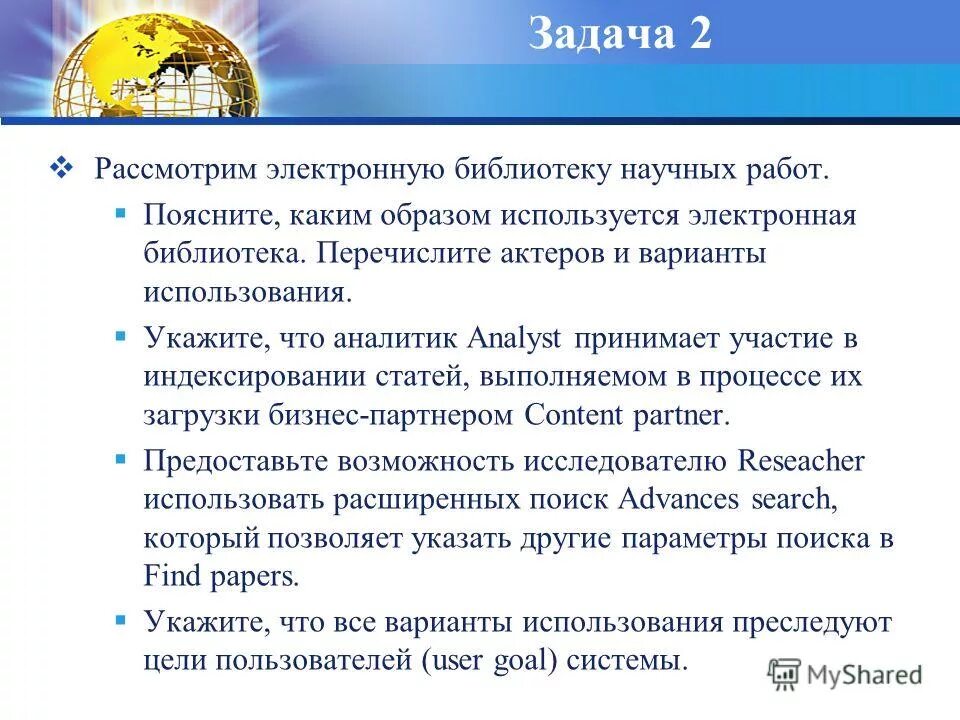 Задача 2

Рассмотрим электронную библиотеку научных работ.

Поясните, каким образом используется электронная библиотека. Перечислите актеров и варианты использования.

Укажите, что аналитик Analyst принимает участие в индексировании статей, выполняемом в процессе их загрузки бизнес-партнером Content partner.

Предоставьте возможность исследователю Reseacher использовать расширенных поиск Advances search, который позволяет указать другие параметры поиска в Find papers.

Укажите, что все варианты использования преследуют цели пользователей (user goal) системы.

MyShared